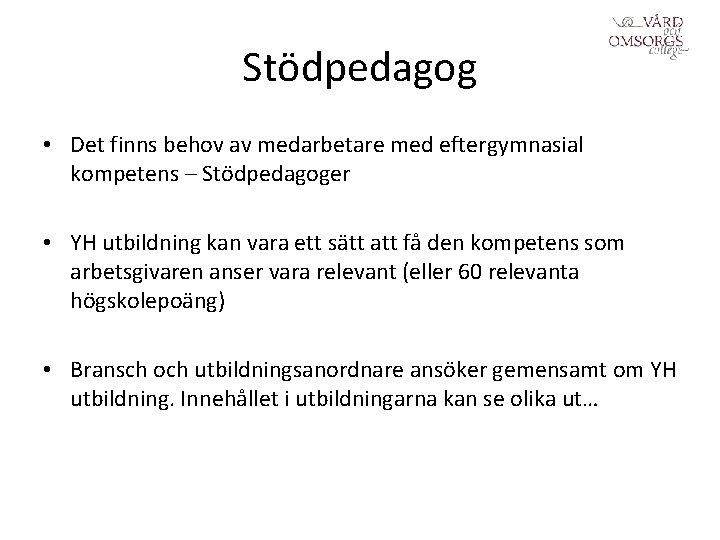 VÅRD och OMSORGS college

Stödpedagog

• Det finns behov av medarbetare med eftergymnasial kompetens – Stödpedagoger

• YH utbildning kan vara ett sätt att få den kompetens som arbetsgivaren anser vara relevant (eller 60 relevanta högskolepoäng)

• Bransch och utbildningsanordnare ansöker gemensamt om YH utbildning. Innehållet i utbildningarna kan se olika ut…